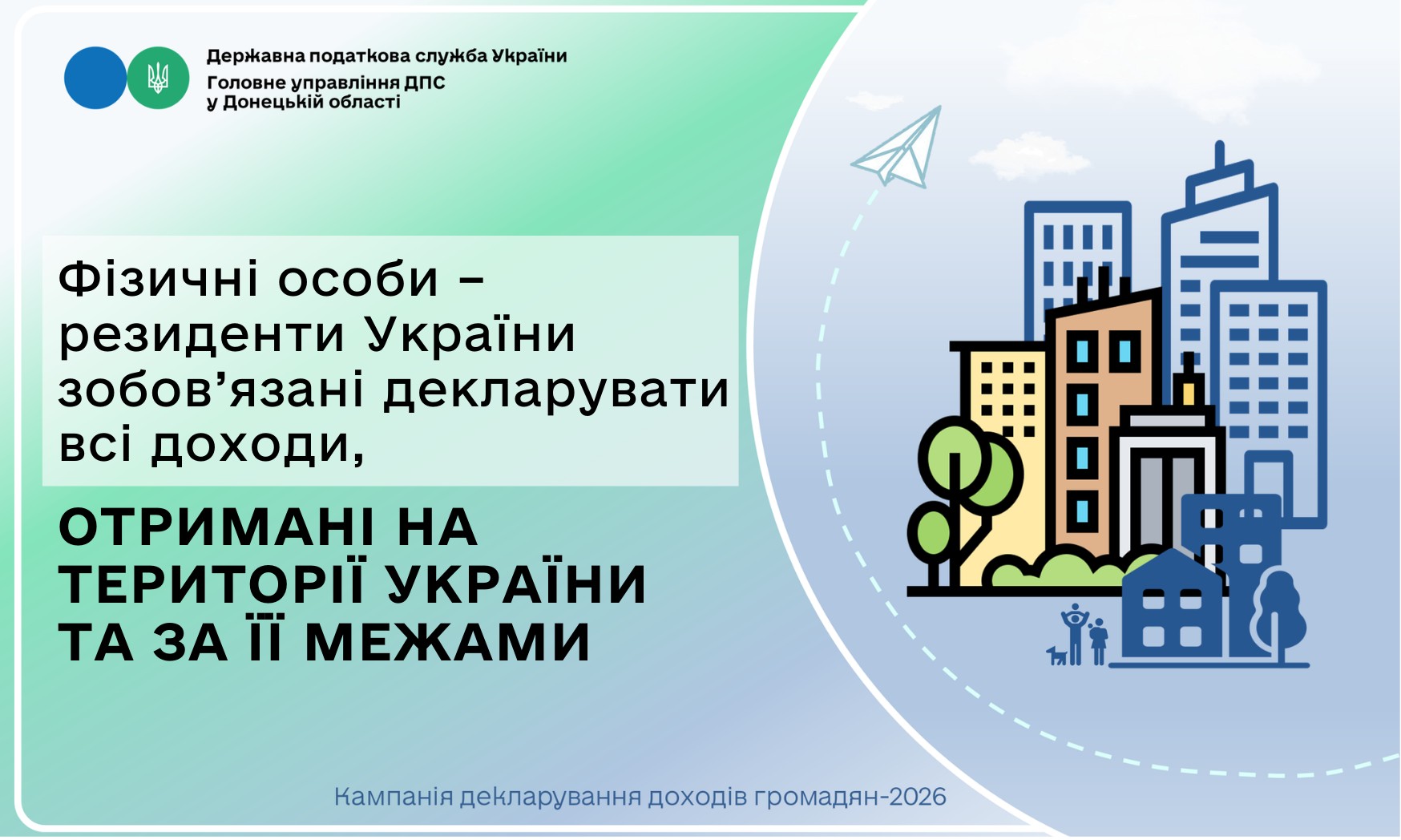 Державна податкова служба України
Головне управління ДПС
у Донецькій області

Фізичні особи – резиденти України зобов’язані декларувати всі доходи,

ОТРИМАНІ НА ТЕРИТОРІЇ УКРАЇНИ ТА ЗА ЇЇ МЕЖАМИ

Кампанія декларування доходів громадян-2026